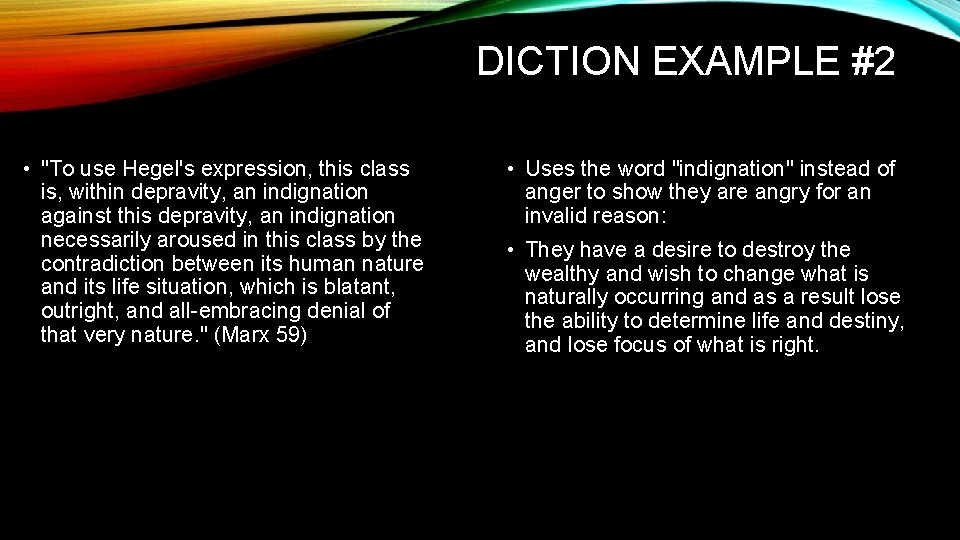 DICTION EXAMPLE #2

• "To use Hegel's expression, this class is, within depravity, an indignation against this depravity, an indignation necessarily aroused in this class by the contradiction between its human nature and its life situation, which is blatant, outright, and all-embracing denial of that very nature." (Marx 59)

• Uses the word "indignation" instead of anger to show they are angry for an invalid reason:

• They have a desire to destroy the wealthy and wish to change what is naturally occurring and as a result lose the ability to determine life and destiny, and lose focus of what is right.